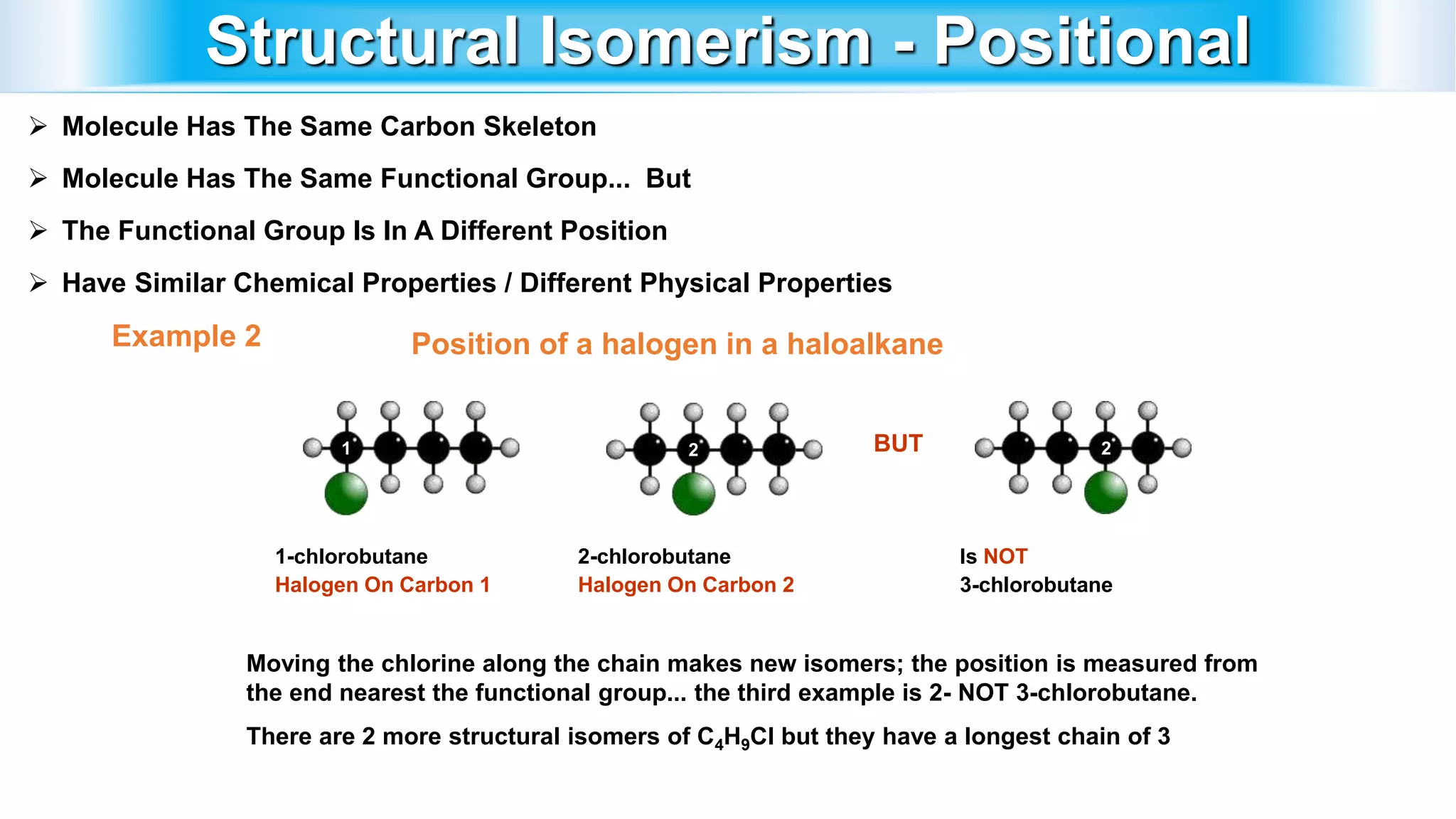 Structural Isomerism - Positional

➢ Molecule Has The Same Carbon Skeleton

➢ Molecule Has The Same Functional Group... But

➢ The Functional Group Is In A Different Position

➢ Have Similar Chemical Properties / Different Physical Properties

Example 2

Position of a halogen in a haloalkane

1

2

BUT

2

1-chlorobutane
Halogen On Carbon 1

2-chlorobutane
Halogen On Carbon 2

Is NOT
3-chlorobutane

Moving the chlorine along the chain makes new isomers; the position is measured from the end nearest the functional group... the third example is 2- NOT 3-chlorobutane.

There are 2 more structural isomers of $C_4H_9Cl$ but they have a longest chain of 3